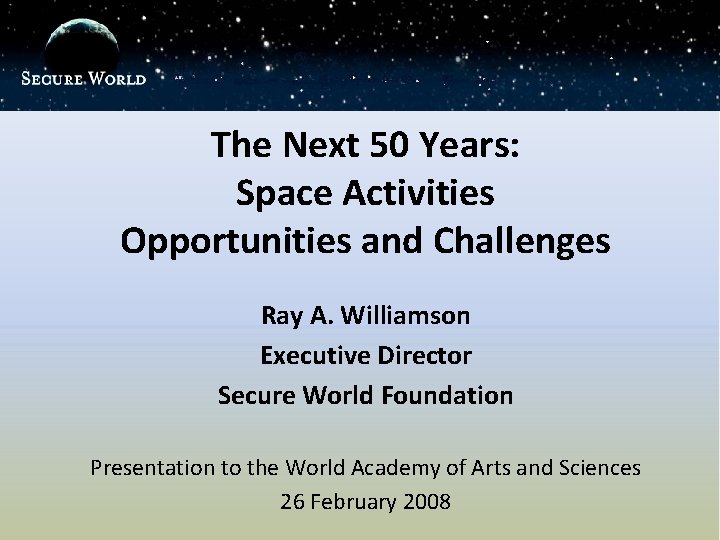 SECURE WORLD

The Next 50 Years:
Space Activities
Opportunities and Challenges

Ray A. Williamson
Executive Director
Secure World Foundation

Presentation to the World Academy of Arts and Sciences
26 February 2008